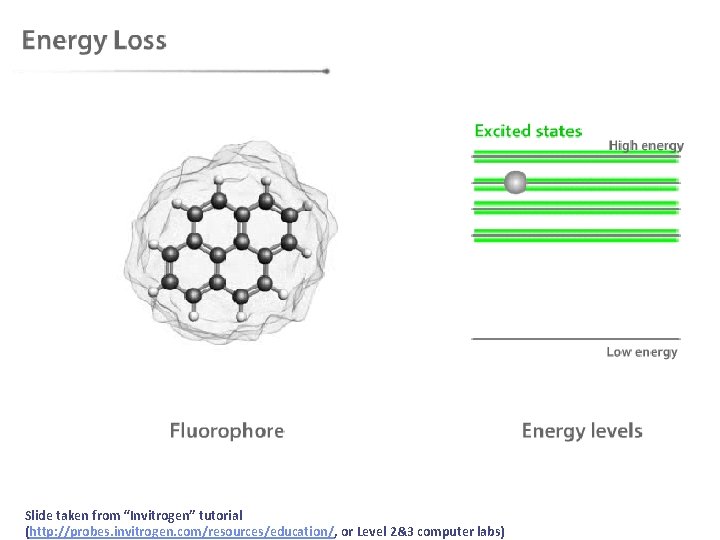 Energy Loss

Excited states

High energy

Low energy

Fluorophore

Energy levels

Slide taken from "Invitrogen" tutorial
(http://probes.invitrogen.com/resources/education/, or Level 2&3 computer labs)